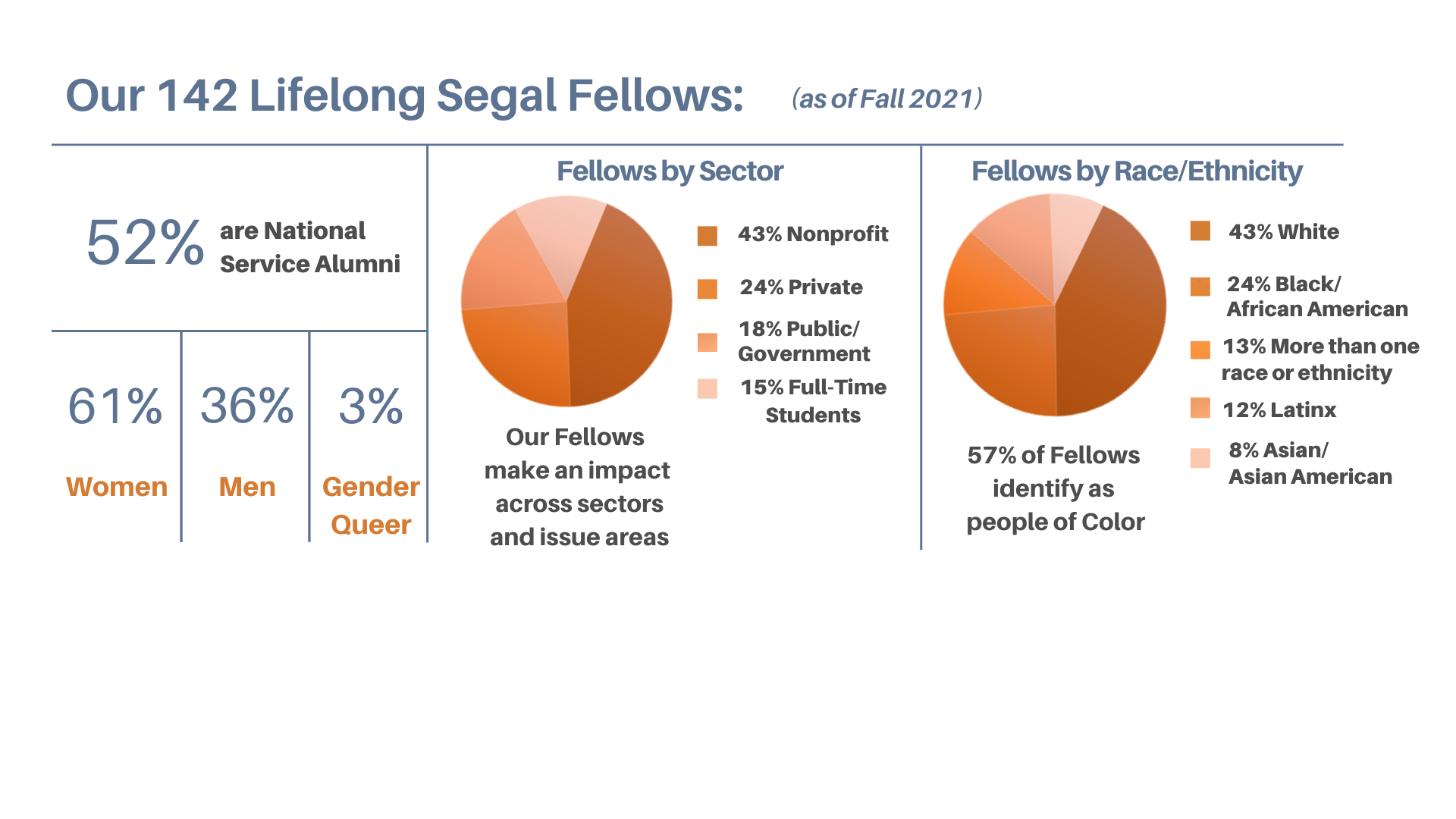 Our 142 Lifelong Segal Fellows: (as of Fall 2021)

52% are National Service Alumni

61% Women

36% Men

3% Gender Queer

Fellows by Sector

43% Nonprofit

24% Private

18% Public/ Government

15% Full-Time Students

Our Fellows make an impact across sectors and issue areas

Fellows by Race/Ethnicity

43% White

24% Black/ African American

13% More than one race or ethnicity

12% Latinx

8% Asian/ Asian American

57% of Fellows identify as people of Color